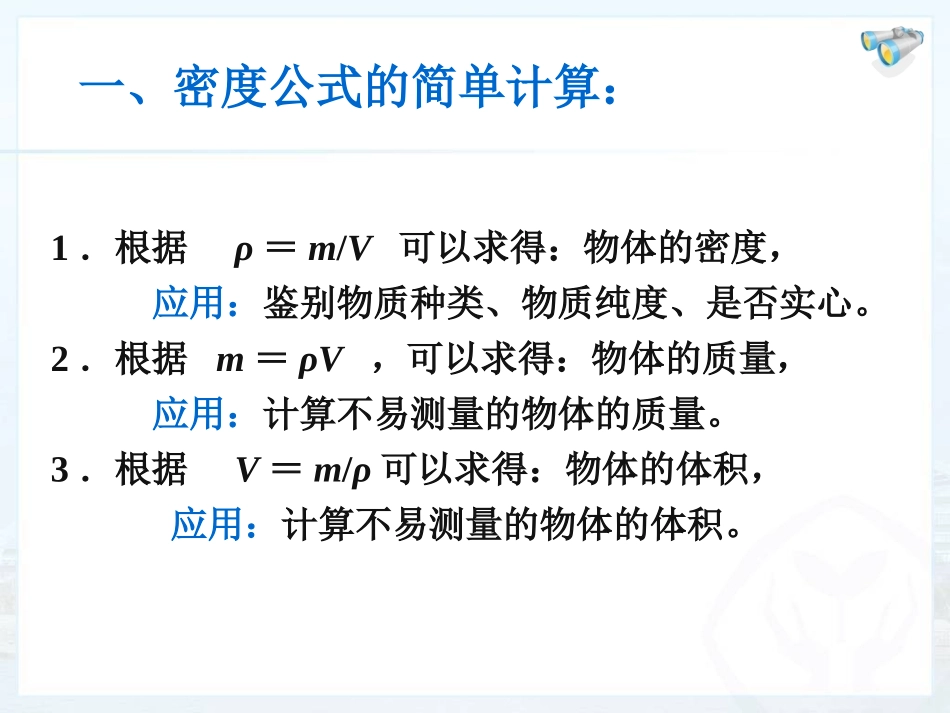 一、密度公式的简单计算：

1．根据 $\rho = m/V$ 可以求得：物体的密度，

应用：鉴别物质种类、物质纯度、是否实心。

2．根据 $m = \rho V$ ，可以求得：物体的质量，

应用：计算不易测量的物体的质量。

3．根据 $V = m/\rho$ 可以求得：物体的体积，

应用：计算不易测量的物体的体积。